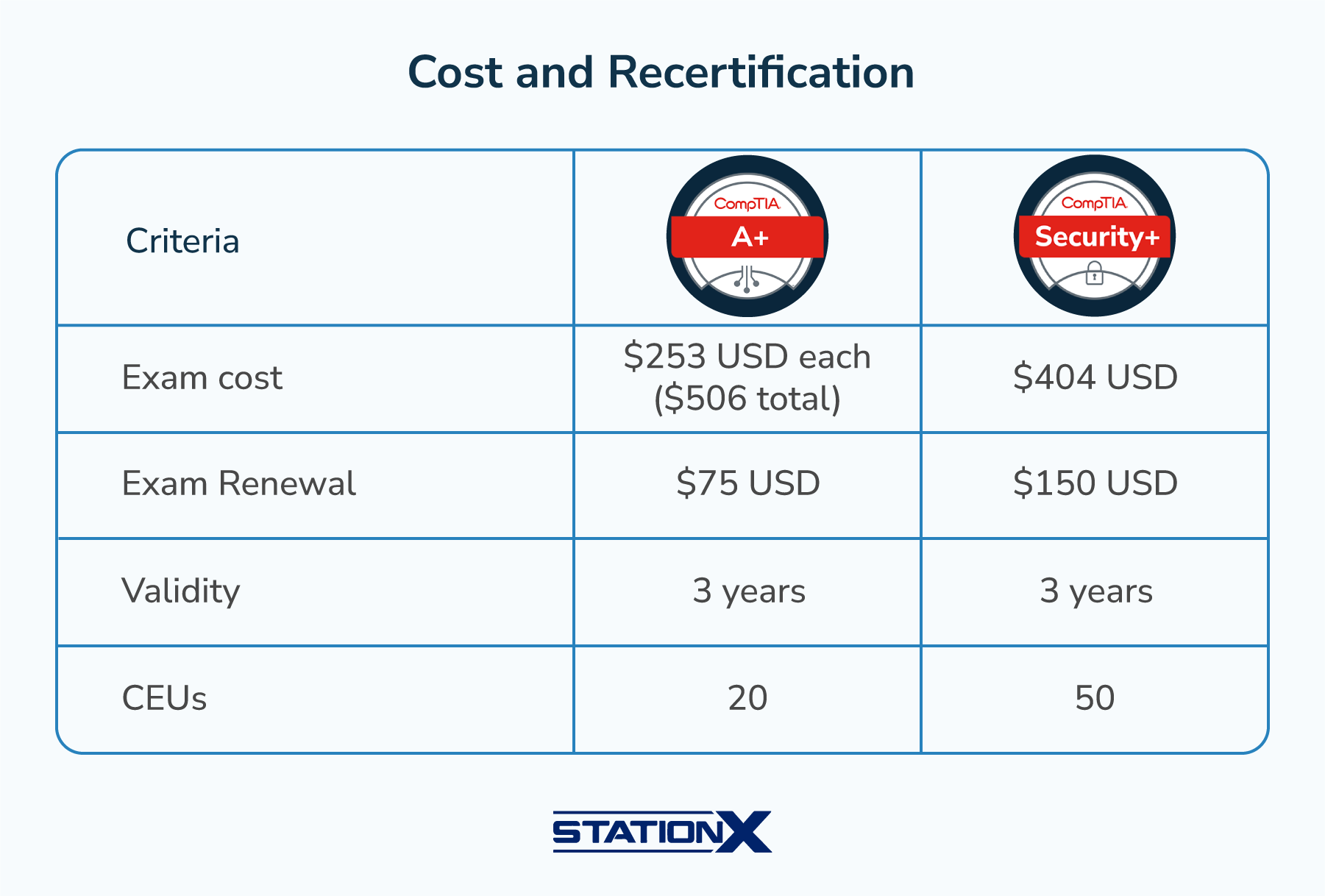 Cost and Recertification

| Criteria | CompTIA A+ | CompTIA Security+ |
|---|---|---|
| Exam cost | \$253 USD each (\$506 total) | \$404 USD |
| Exam Renewal | \$75 USD | \$150 USD |
| Validity | 3 years | 3 years |
| CEUs | 20 | 50 |

STATIONX